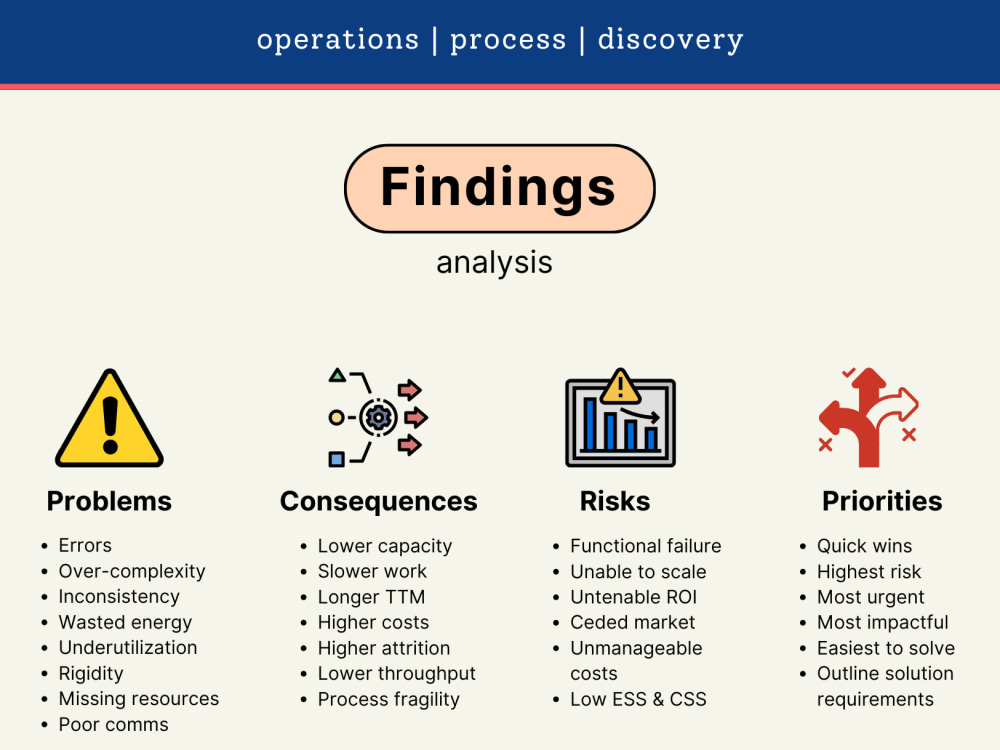 operations | process | discovery

Findings

analysis

Problems

- Errors
- Over-complexity
- Inconsistency
- Wasted energy
- Underutilization
- Rigidity
- Missing resources
- Poor comms

Consequences

- Lower capacity
- Slower work
- Longer TTM
- Higher costs
- Higher attrition
- Lower throughput
- Process fragility

Risks

- Functional failure
- Unable to scale
- Untenable ROI
- Ceded market
- Unmanageable costs
- Low ESS & CSS

Priorities

- Quick wins
- Highest risk
- Most urgent
- Most impactful
- Easiest to solve
- Outline solution requirements